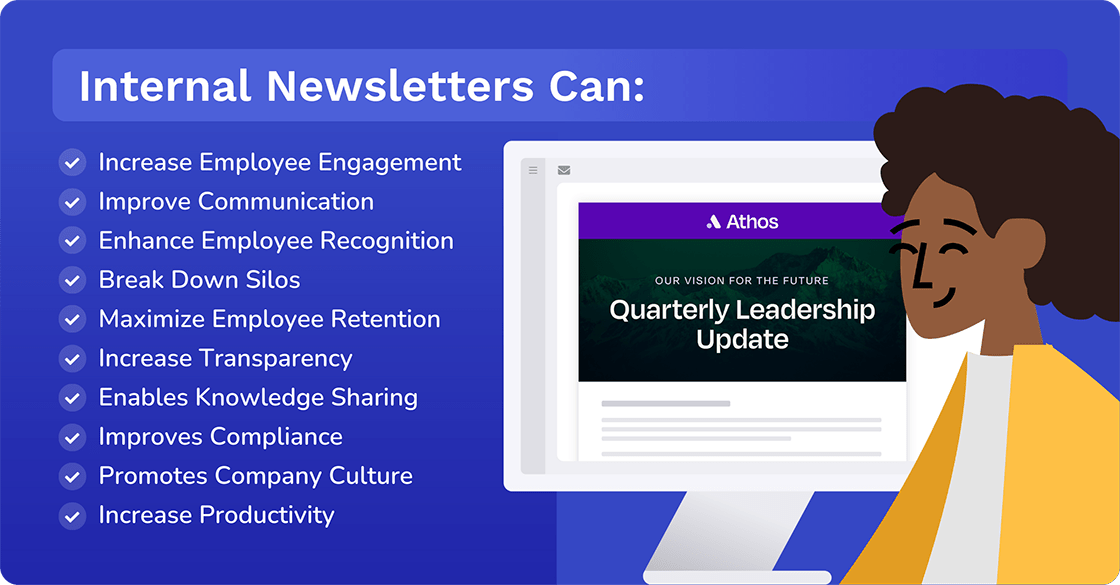 Internal Newsletters Can:

Increase Employee Engagement
Improve Communication
Enhance Employee Recognition
Break Down Silos
Maximize Employee Retention
Increase Transparency
Enables Knowledge Sharing
Improves Compliance
Promotes Company Culture
Increase Productivity

Athos

OUR VISION FOR THE FUTURE

Quarterly Leadership Update